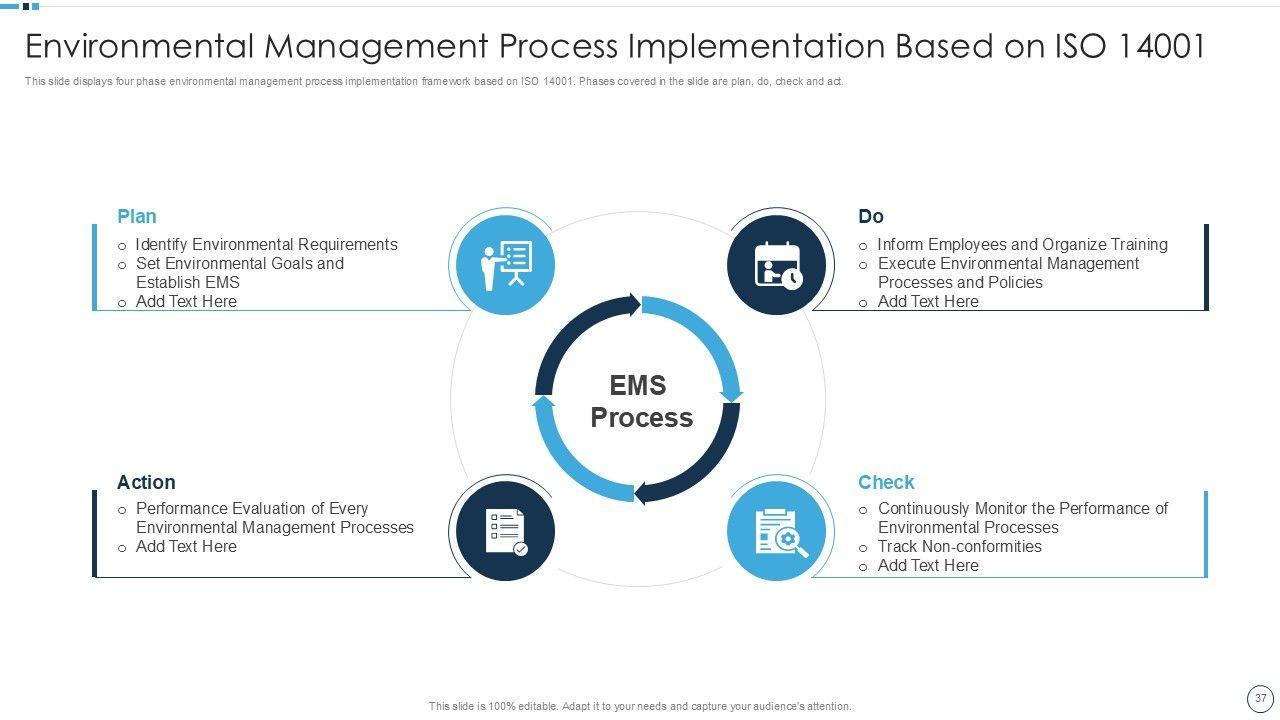 Environmental Management Process Implementation Based on ISO 14001

This slide displays four phase environmental management process implementation framework based on ISO 14001. Phases covered in the slide are plan, do, check and act.

Plan
o Identify Environmental Requirements
o Set Environmental Goals and Establish EMS
o Add Text Here

Do
o Inform Employees and Organize Training
o Execute Environmental Management Processes and Policies
o Add Text Here

EMS Process

Action
o Performance Evaluation of Every Environmental Management Processes
o Add Text Here

Check
o Continuously Monitor the Performance of Environmental Processes
o Track Non-conformities
o Add Text Here

This slide is 100% editable. Adapt it to your needs and capture your audience's attention.

37